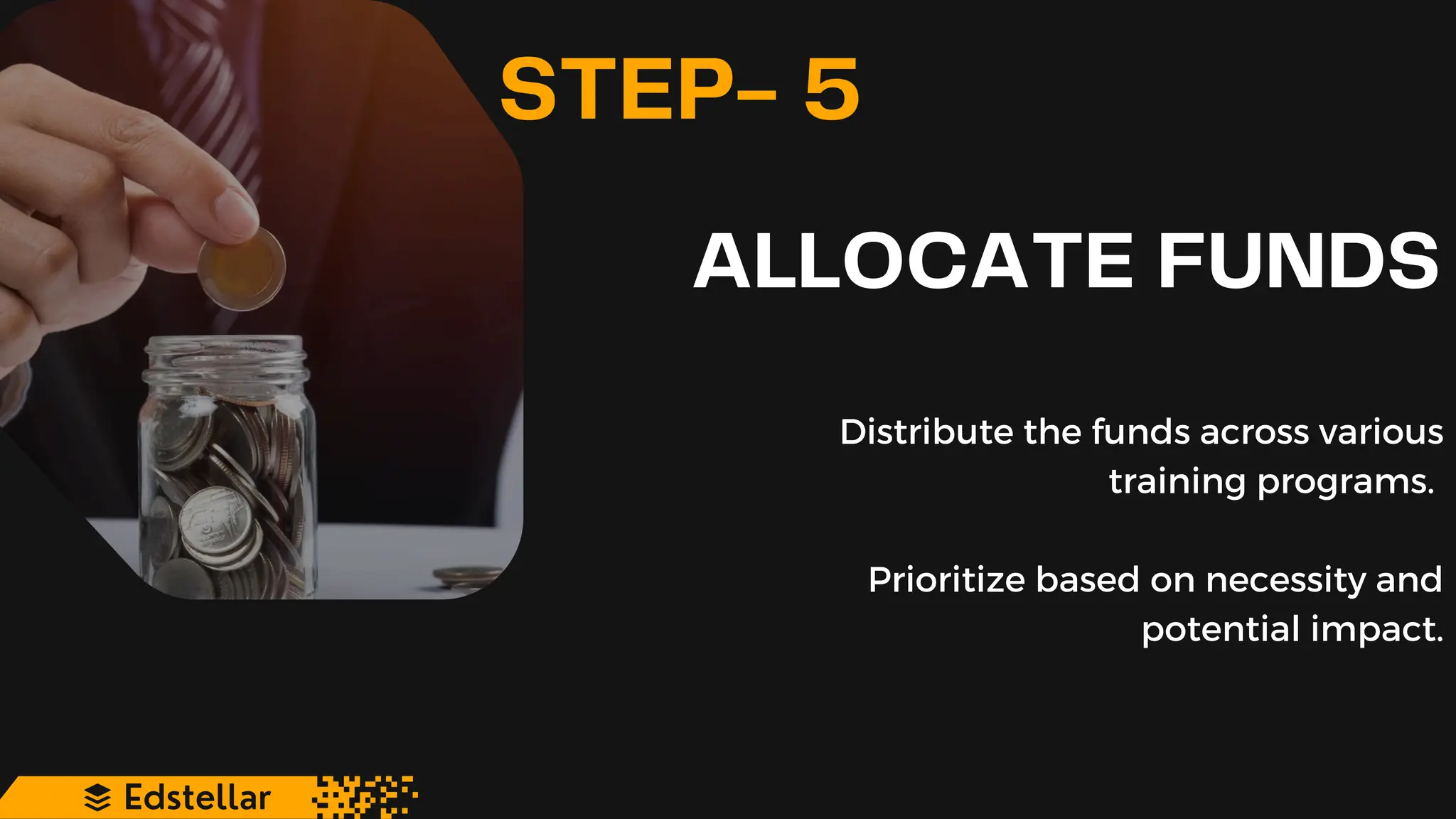 STEP- 5

ALLOCATE FUNDS

Distribute the funds across various training programs.

Prioritize based on necessity and potential impact.

Edstellar